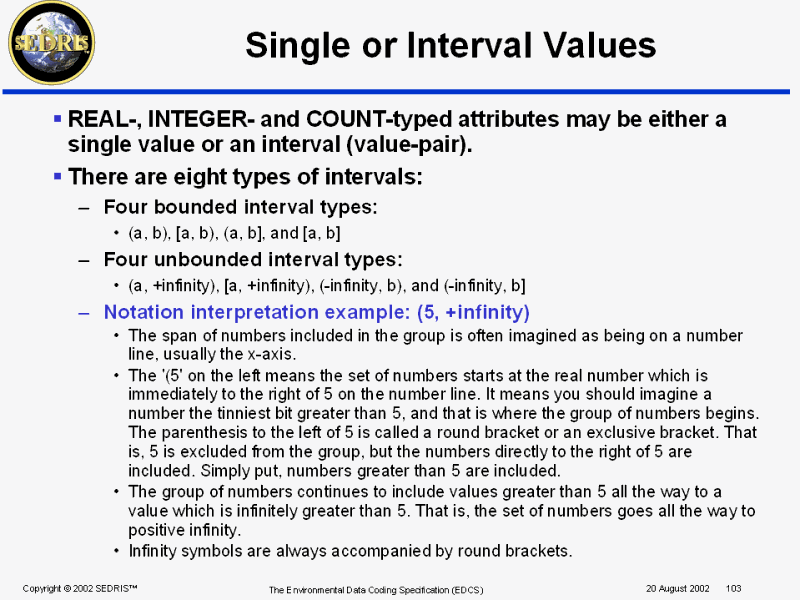 SEDRIS

Single or Interval Values

▪ REAL-, INTEGER- and COUNT-typed attributes may be either a single value or an interval (value-pair).

▪ There are eight types of intervals:

– Four bounded interval types:

• (a, b), [a, b), (a, b], and [a, b]

– Four unbounded interval types:

• (a, +infinity), [a, +infinity), (-infinity, b), and (-infinity, b]

– Notation interpretation example: (5, +infinity)

• The span of numbers included in the group is often imagined as being on a number line, usually the x-axis.

• The '(5' on the left means the set of numbers starts at the real number which is immediately to the right of 5 on the number line. It means you should imagine a number the tinniest bit greater than 5, and that is where the group of numbers begins. The parenthesis to the left of 5 is called a round bracket or an exclusive bracket. That is, 5 is excluded from the group, but the numbers directly to the right of 5 are included. Simply put, numbers greater than 5 are included.

• The group of numbers continues to include values greater than 5 all the way to a value which is infinitely greater than 5. That is, the set of numbers goes all the way to positive infinity.

• Infinity symbols are always accompanied by round brackets.

Copyright © 2002 SEDRIS™ The Environmental Data Coding Specification (EDCS) 20 August 2002 103